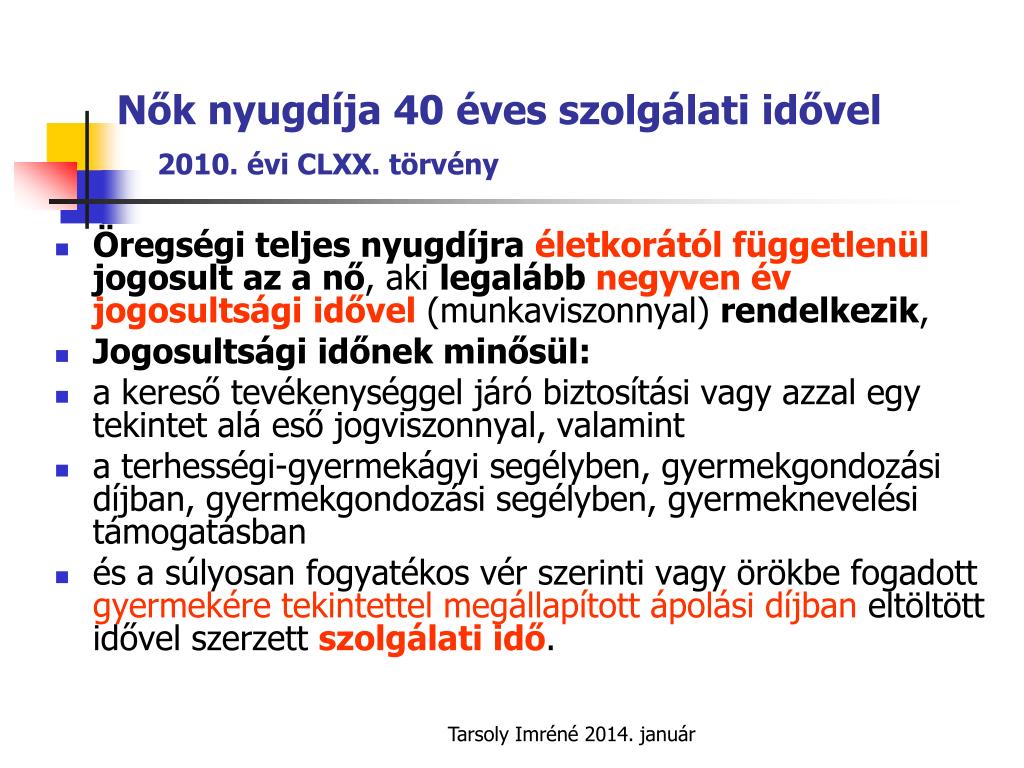 Nők nyugdíja 40 éves szolgálati idővel

2010. évi CLXX. törvény

- Öregségi teljes nyugdíjra életkorától függetlenül jogosult az a nő, aki legalább negyven év jogosultsági idővel (munkaviszonnyal) rendelkezik,
- Jogosultsági időnek minősül:
- a kereső tevékenységgel járó biztosítási vagy azzal egy tekintet alá eső jogviszonnyal, valamint
- a terhességi-gyermekágyi segélyben, gyermekgondozási díjban, gyermekgondozási segélyben, gyermeknevelési támogatásban
- és a súlyosan fogyatékos vér szerinti vagy örökbe fogadott gyermekére tekintettel megállapított ápolási díjban eltöltött idővel szerzett szolgálati idő.

Tarsoly Imréné 2014. január